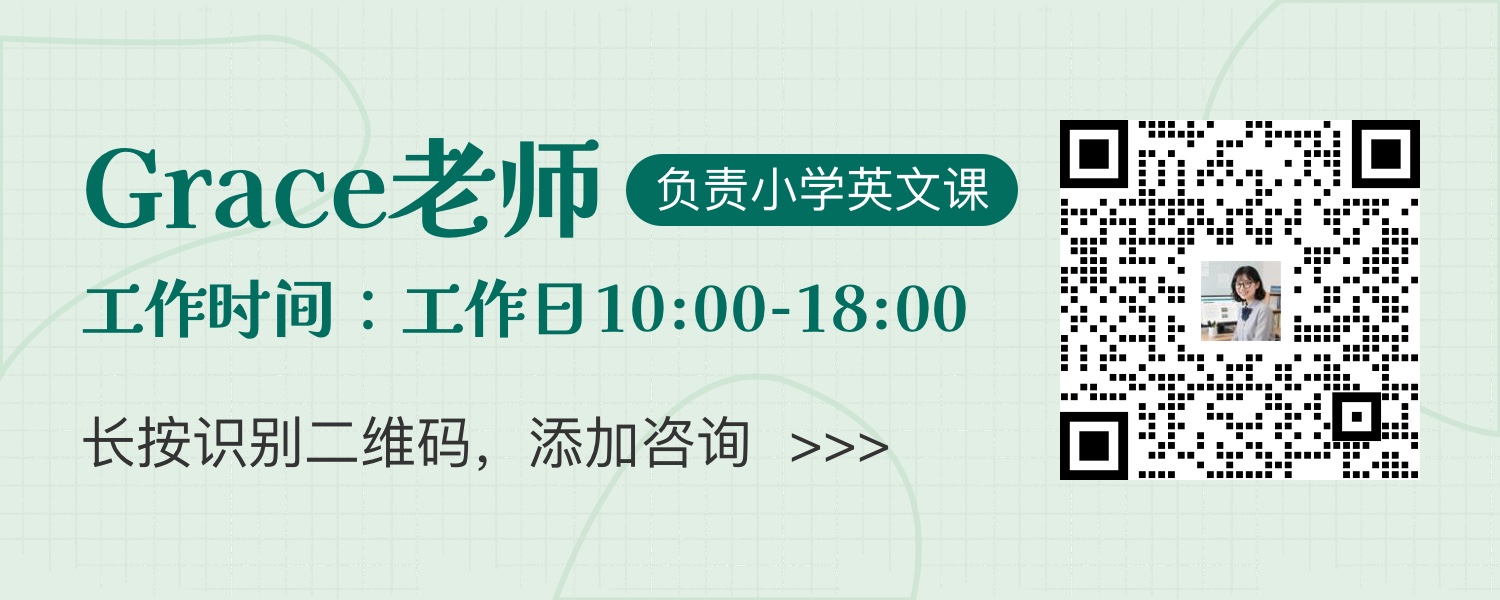 Grace老师 负责小学英文课

工作时间：工作日10:00-18:00

长按识别二维码，添加咨询 >>>